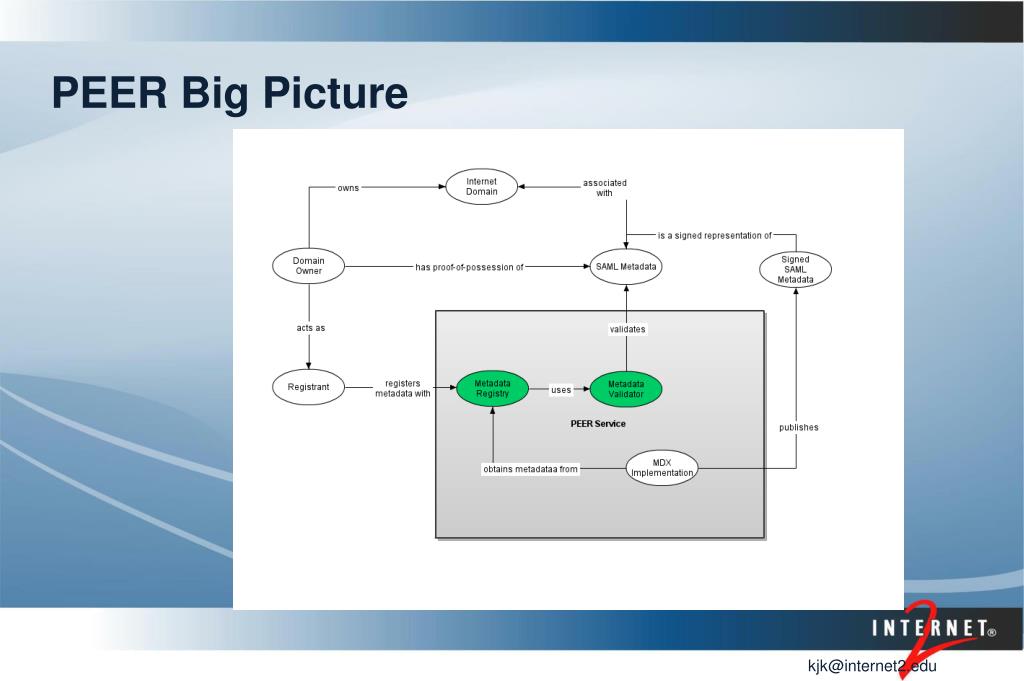 PEER Big Picture

owns

Internet Domain

associated with

is a signed representation of

Domain Owner

has proof-of-possession of

SAML Metadata

Signed SAML Metadata

acts as

validates

Registrant

registers metadata with

Metadata Registry

uses

Metadata Validator

PEER Service

publishes

obtains metadataa from

MDX Implementation

INTERNET® 2

kjk@internet2.edu